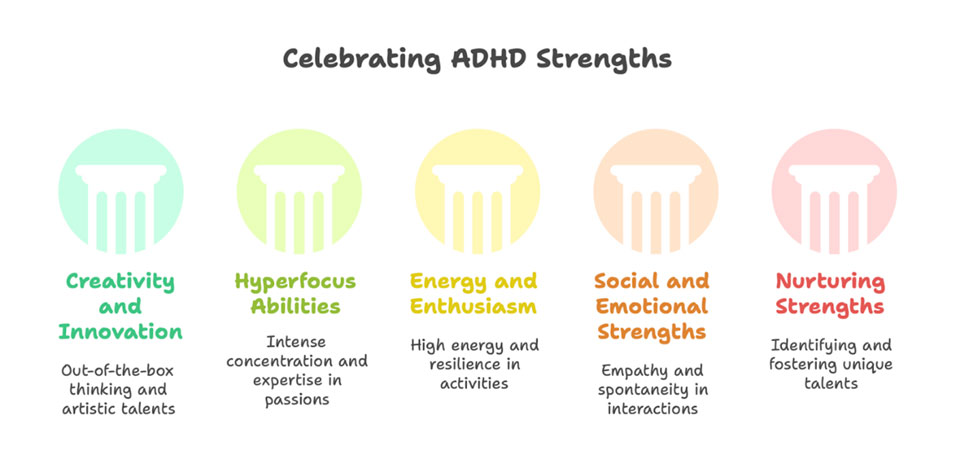 Celebrating ADHD Strengths

Creativity and Innovation

Out-of-the-box thinking and artistic talents

Hyperfocus Abilities

Intense concentration and expertise in passions

Energy and Enthusiasm

High energy and resilience in activities

Social and Emotional Strengths

Empathy and spontaneity in interactions

Nurturing Strengths

Identifying and fostering unique talents